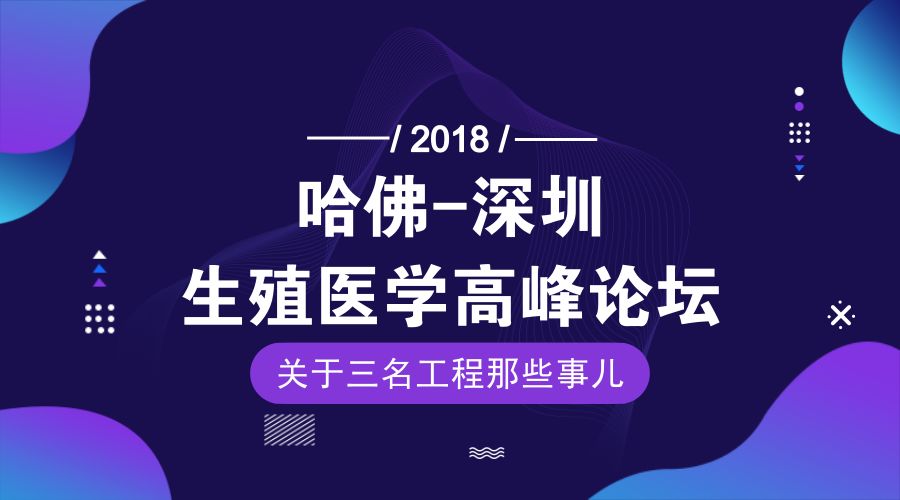 / 2018 /

哈佛–深圳
生殖医学高峰论坛

关于三名工程那些事儿